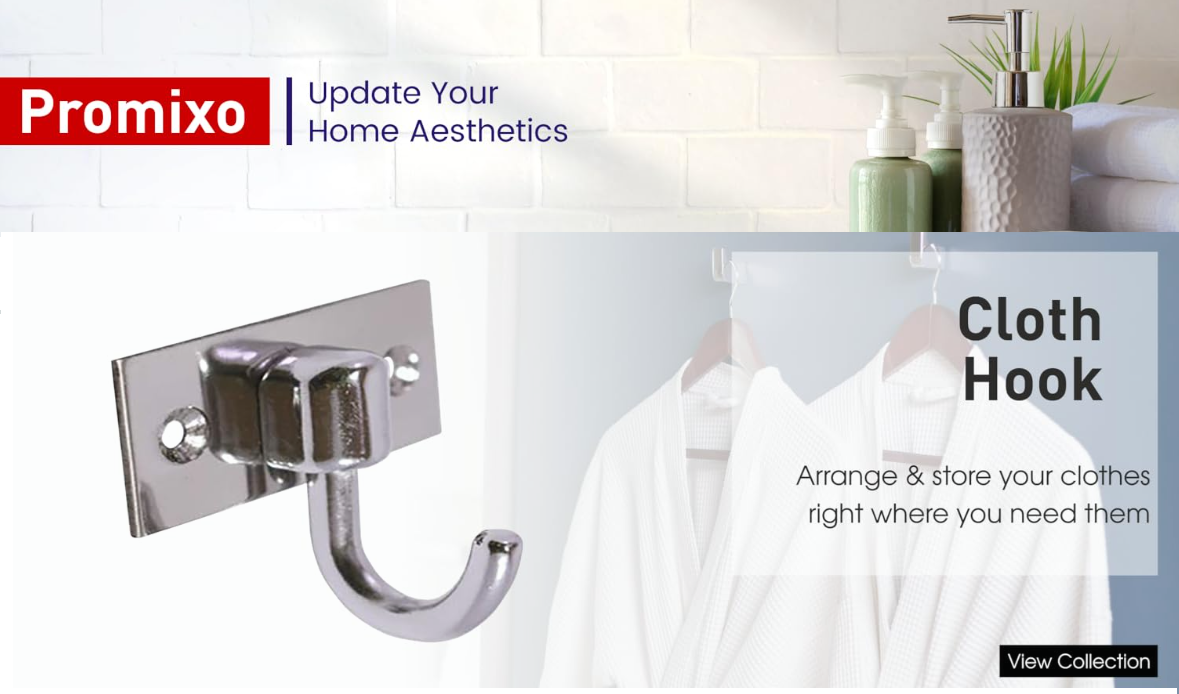 Promixo

Update Your
Home Aesthetics

Cloth
Hook

Arrange & store your clothes
right where you need them

View Collection